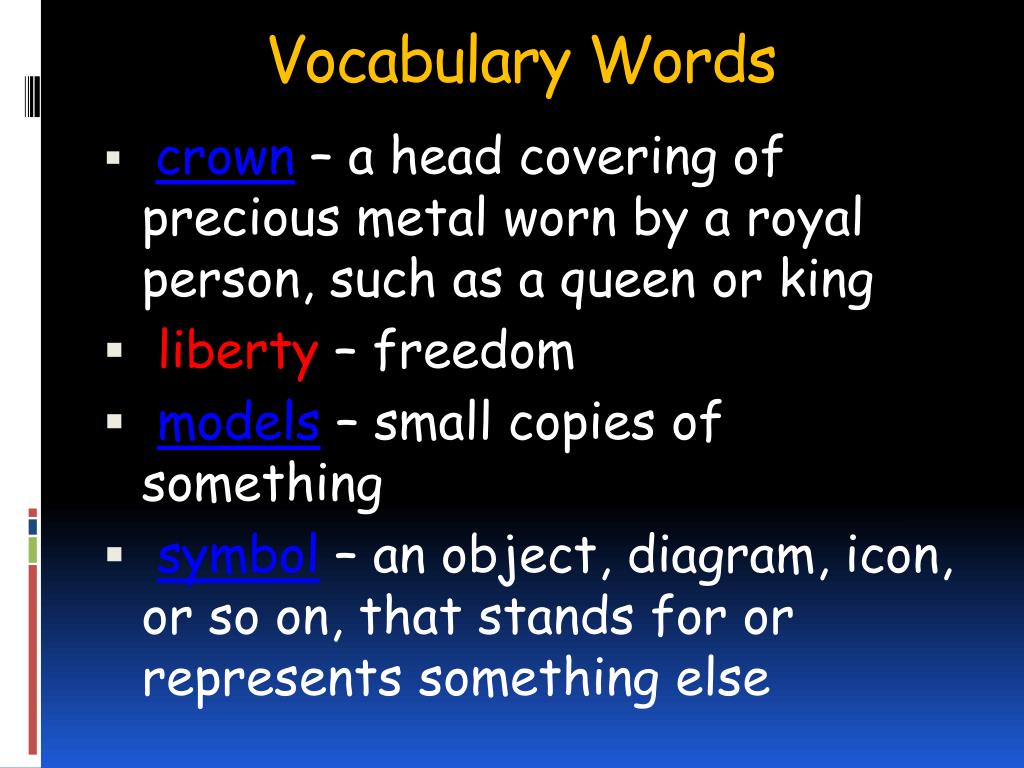 Vocabulary Words

▪ crown – a head covering of precious metal worn by a royal person, such as a queen or king
▪ liberty – freedom
▪ models – small copies of something
▪ symbol – an object, diagram, icon, or so on, that stands for or represents something else